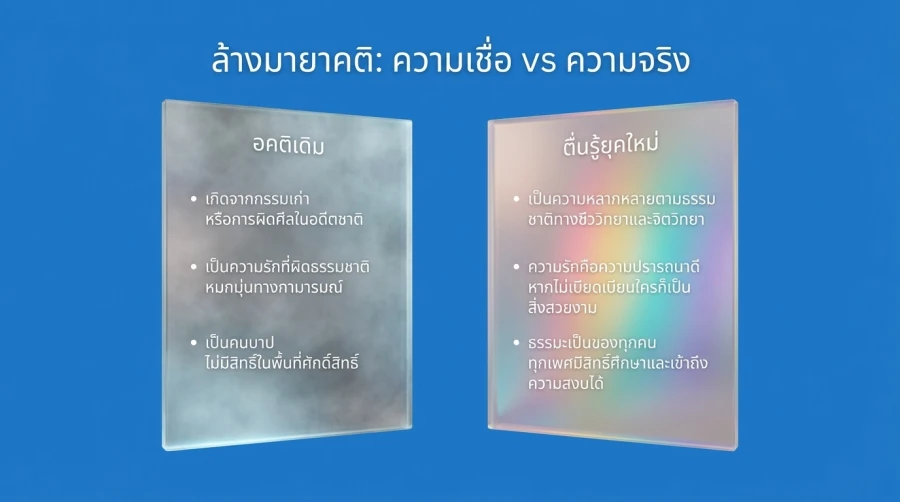 ล้างมายาคติ: ความเชื่อ vs ความจริง

อคติเดิม

• เกิดจากกรรมเก่า หรือการผิดศีลในอดีตชาติ

• เป็นความรักที่ผิดธรรมชาติ หมกมุ่นทางกามารมณ์

• เป็นคนบาป ไม่มีสิทธิ์ในพื้นที่ศักดิ์สิทธิ์

ตื่นรู้ยุคใหม่

• เป็นความหลากหลายตามธรรมชาติทางชีววิทยาและจิตวิทยา

• ความรักคือความปรารถนาดี หากไม่เบียดเบียนใครก็เป็นสิ่งสวยงาม

• ธรรมะเป็นของทุกคน ทุกเพศมีสิทธิ์ศึกษาและเข้าถึงความสงบได้